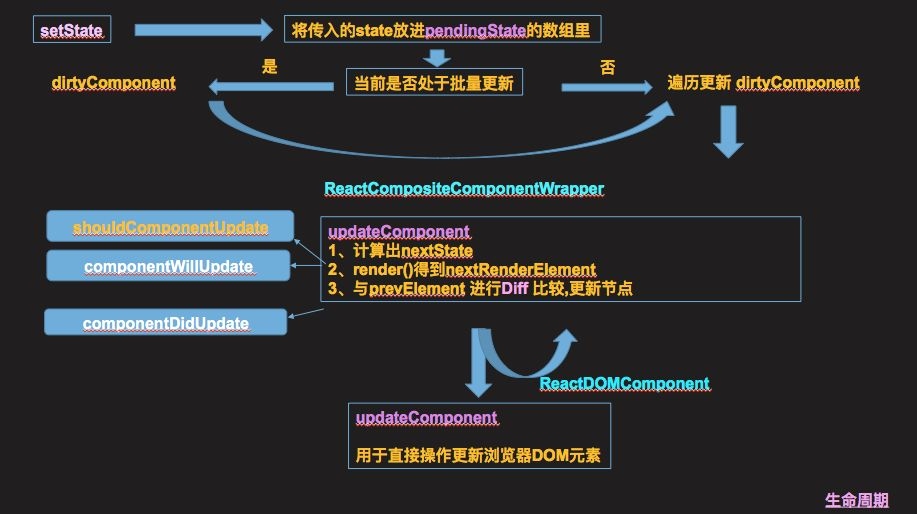 setState

将传入的state放进pendingState的数组里

是

否

dirtyComponent

当前是否处于批量更新

遍历更新 dirtyComponent

ReactCompositeComponentWrapper

shouldComponentUpdate

componentWillUpdate

componentDidUpdate

updateComponent
1、计算出nextState
2、render()得到nextRenderElement
3、与prevElement 进行Diff 比较,更新节点

ReactDOMComponent

updateComponent

用于直接操作更新浏览器DOM元素

生命周期